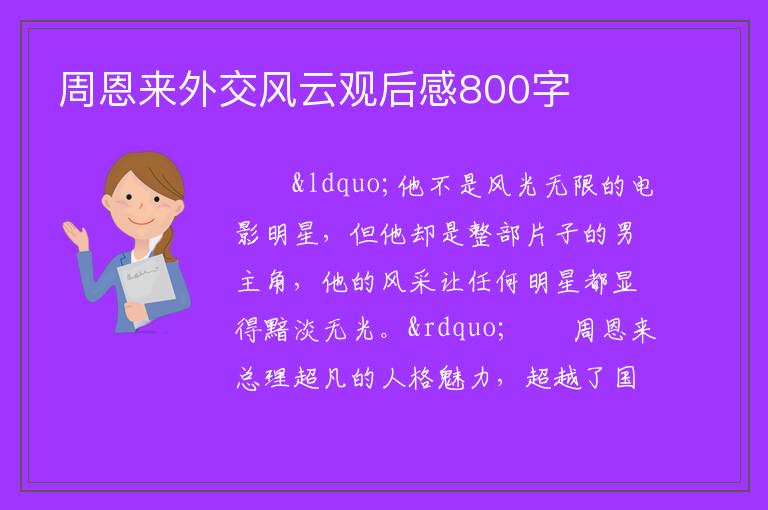 周恩来外交风云观后感800字

&ldquo;他不是风光无限的电影明星，但他却是整部片子的男主角，他的风采让任何明星都显得黯淡无光。&rdquo; 周恩来总理超凡的人格魅力，超越了国